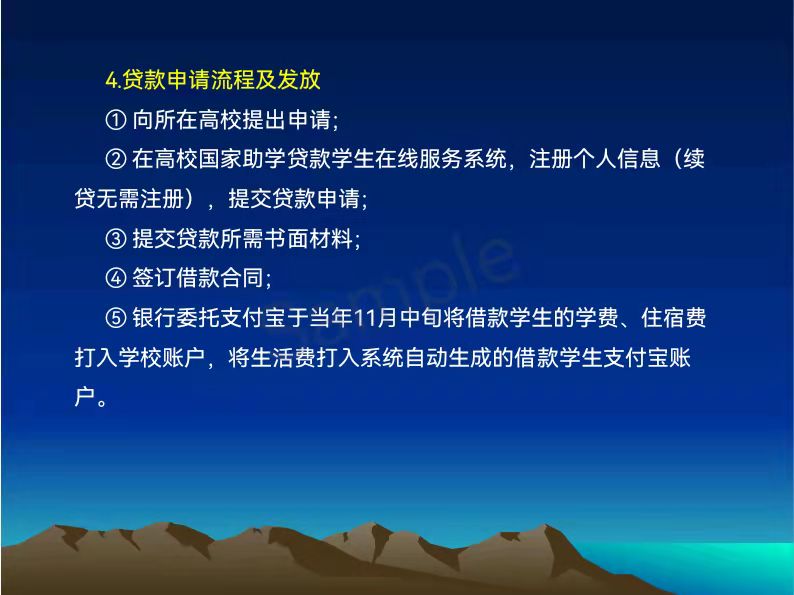 4.贷款申请流程及发放

① 向所在高校提出申请;

② 在高校国家助学贷款学生在线服务系统，注册个人信息（续贷无需注册），提交贷款申请;

③ 提交贷款所需书面材料;

④ 签订借款合同;

⑤ 银行委托支付宝于当年11月中旬将借款学生的学费、住宿费打入学校账户，将生活费打入系统自动生成的借款学生支付宝账户。

Sample